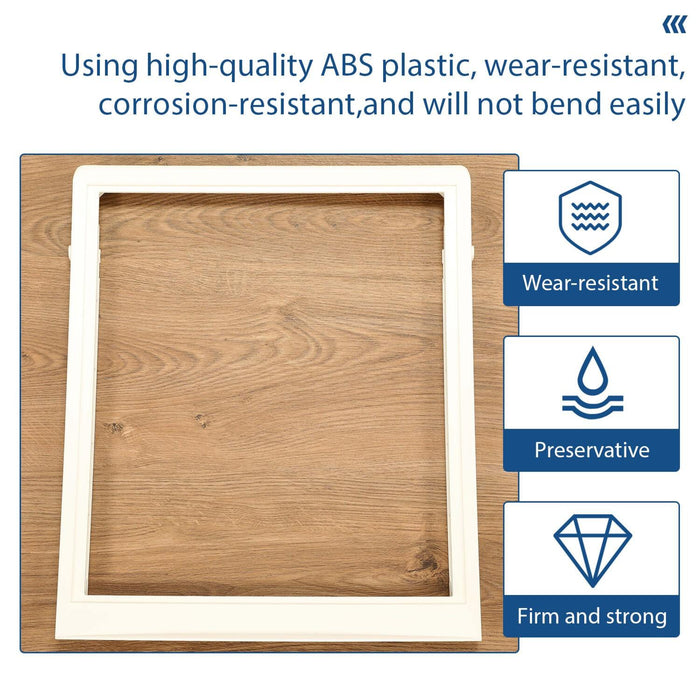 Using high-quality ABS plastic, wear-resistant, corrosion-resistant,and will not bend easily

Wear-resistant

Preservative

Firm and strong